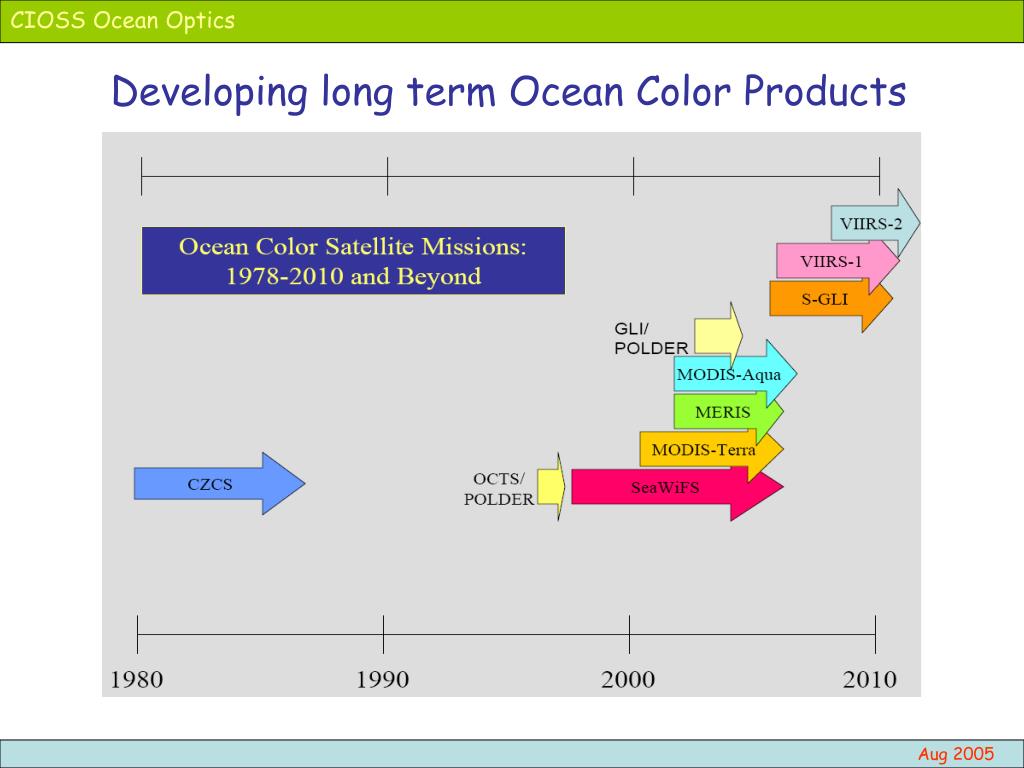 CIOSS Ocean Optics

Developing long term Ocean Color Products

Ocean Color Satellite Missions: 1978-2010 and Beyond

VIIRS-2

VIIRS-1

S-GLI

GLI/ POLDER

MODIS-Aqua

MERIS

MODIS-Terra

CZCS

OCTS/ POLDER

SeaWiFS

1980

1990

2000

2010

Aug 2005